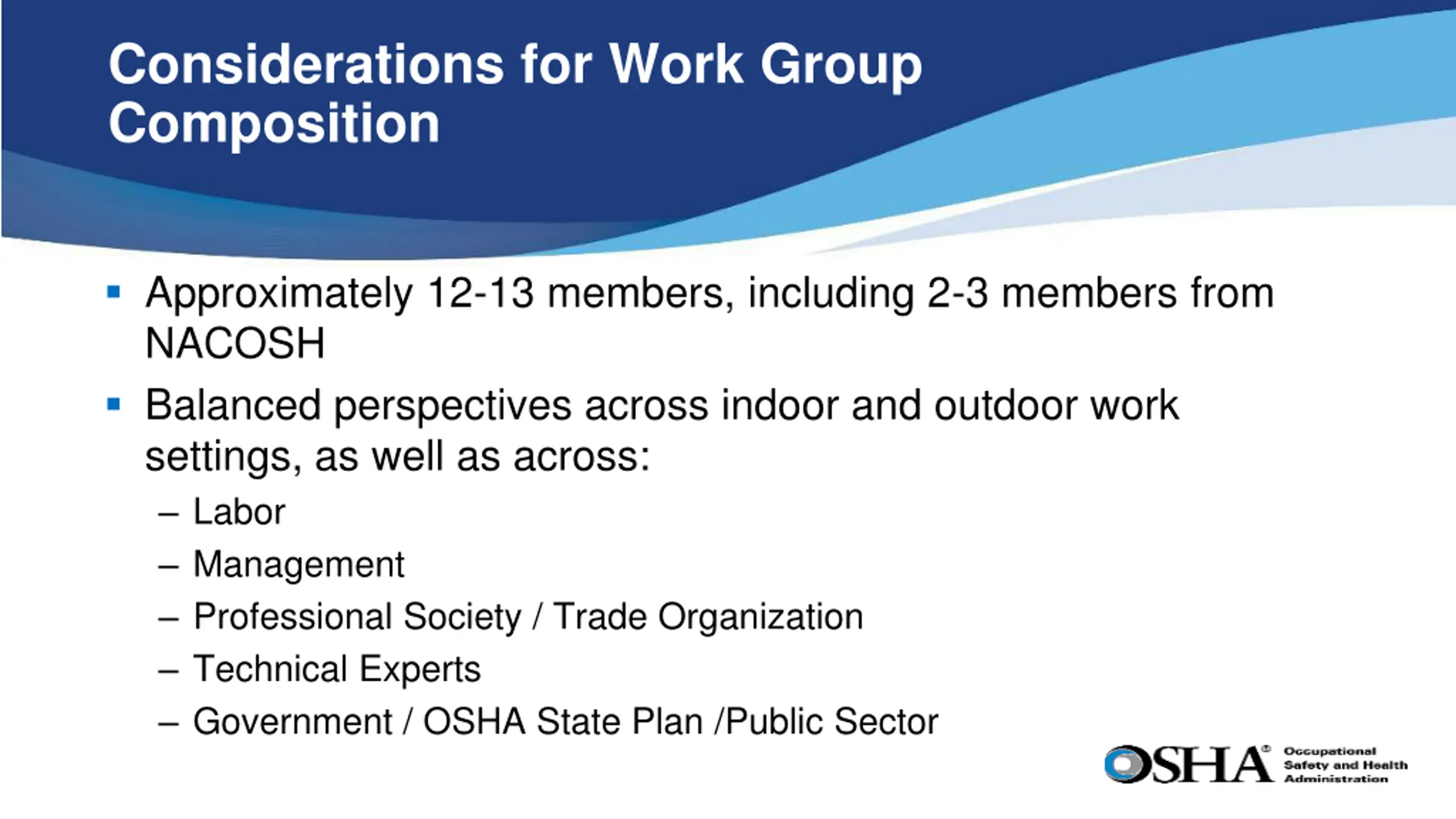 Considerations for Work Group Composition

▪ Approximately 12-13 members, including 2-3 members from NACOSH

▪ Balanced perspectives across indoor and outdoor work settings, as well as across:

– Labor

– Management

– Professional Society / Trade Organization

– Technical Experts

– Government / OSHA State Plan /Public Sector

OSHA® Occupational Safety and Health Administration